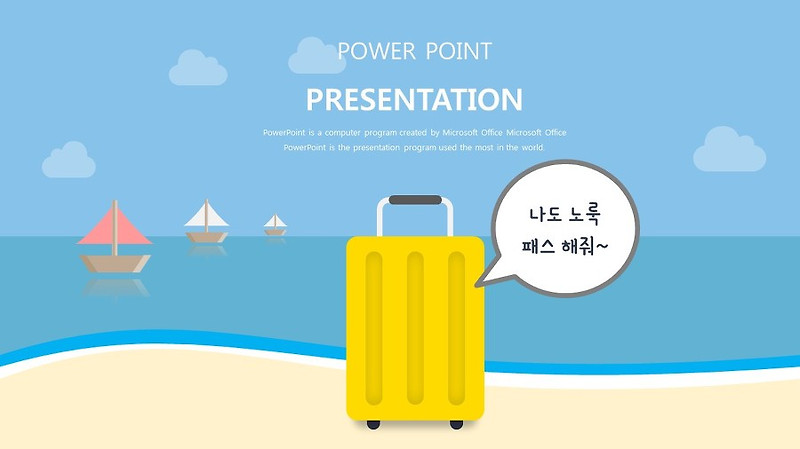 POWER POINT

PRESENTATION

PowerPoint is a computer program created by Microsoft Office Microsoft Office PowerPoint is the presentation program used the most in the world.

나도 노룩 패스 해줘~